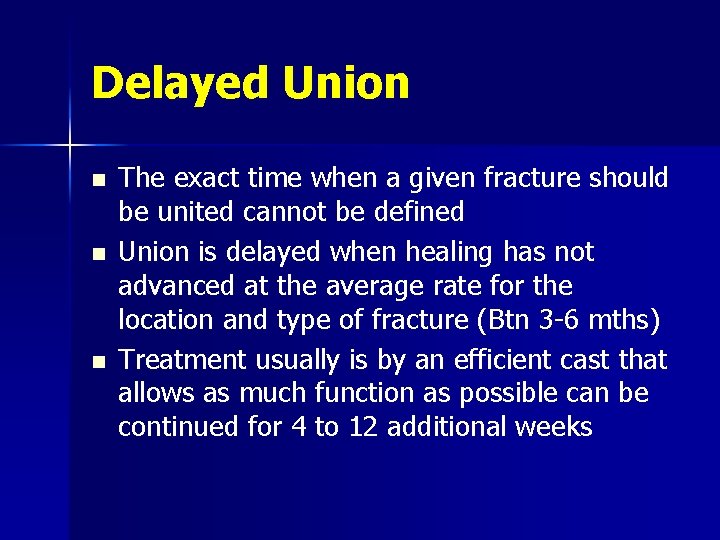 Delayed Union

- The exact time when a given fracture should be united cannot be defined
- Union is delayed when healing has not advanced at the average rate for the location and type of fracture (Btn 3-6 mths)
- Treatment usually is by an efficient cast that allows as much function as possible can be continued for 4 to 12 additional weeks